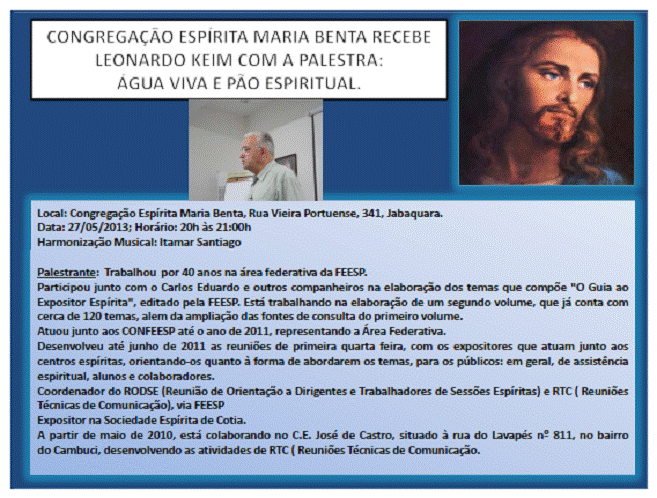 CONGREGAÇÃO ESPÍRITA MARIA BENTA RECEBE LEONARDO KEIM COM A PALESTRA: ÁGUA VIVA E PÃO ESPIRITUAL.

Local: Congregação Espírita Maria Benta, Rua Vieira Portuense, 341, Jabaquara.
Data: 27/05/2013; Horário: 20h às 21:00h
Harmonização Musical: Itamar Santiago

Palestrante: Trabalhou por 40 anos na área federativa da FEESP.
Participou junto com o Carlos Eduardo e outros companheiros na elaboração dos temas que compõe "O Guia ao Expositor Espírita", editado pela FEESP. Está trabalhando na elaboração de um segundo volume, que já conta com cerca de 120 temas, alem da ampliação das fontes de consulta do primeiro volume.
Atuou junto aos CONFEESP até o ano de 2011, representando a Área Federativa.
Desenvolveu até junho de 2011 as reuniões de primeira quarta feira, com os expositores que atuam junto aos centros espíritas, orientando-os quanto à forma de abordarem os temas, para os públicos: em geral, de assistência espiritual, alunos e colaboradores.
Coordenador do RODSE (Reunião de Orientação a Dirigentes e Trabalhadores de Sessões Espíritas) e RTC ( Reuniões Técnicas de Comunicação), via FEESP
Expositor na Sociedade Espírita de Cotia.
A partir de maio de 2010, está colaborando no C.E. José de Castro, situado à rua do Lavapés nº 811, no bairro do Cambuci, desenvolvendo as atividades de RTC ( Reuniões Técnicas de Comunicação.